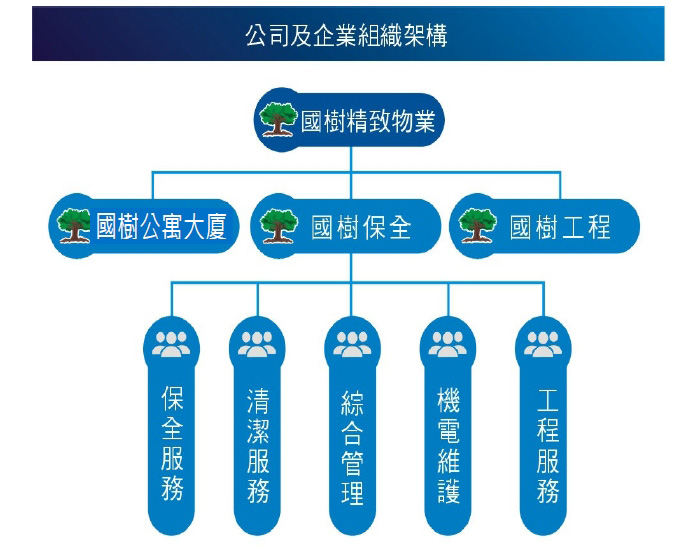 公司及企業組織架構

國樹精致物業

國樹公寓大廈

國樹保全

國樹工程

保全服務

清潔服務

綜合管理

機電維護

工程服務